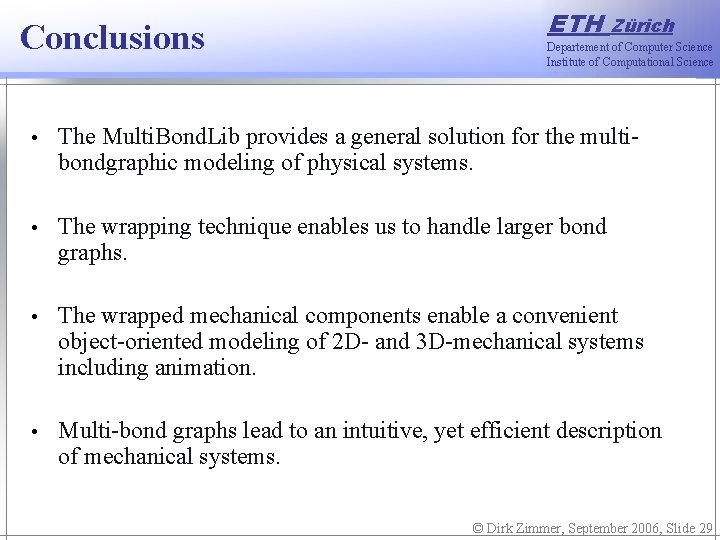 Conclusions

ETH Zürich
Departement of Computer Science
Institute of Computational Science

• The MultiBondLib provides a general solution for the multi-bondgraphic modeling of physical systems.

• The wrapping technique enables us to handle larger bond graphs.

• The wrapped mechanical components enable a convenient object-oriented modeling of 2D- and 3D-mechanical systems including animation.

• Multi-bond graphs lead to an intuitive, yet efficient description of mechanical systems.

© Dirk Zimmer, September 2006, Slide 29